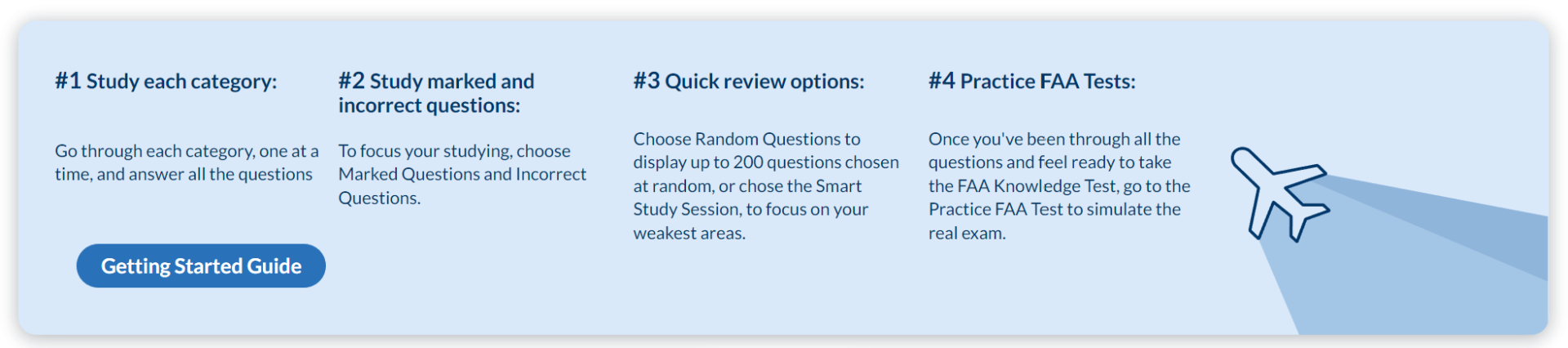 #1 Study each category:

Go through each category, one at a time, and answer all the questions

Getting Started Guide

#2 Study marked and incorrect questions:

To focus your studying, choose Marked Questions and Incorrect Questions.

#3 Quick review options:

Choose Random Questions to display up to 200 questions chosen at random, or chose the Smart Study Session, to focus on your weakest areas.

#4 Practice FAA Tests:

Once you've been through all the questions and feel ready to take the FAA Knowledge Test, go to the Practice FAA Test to simulate the real exam.